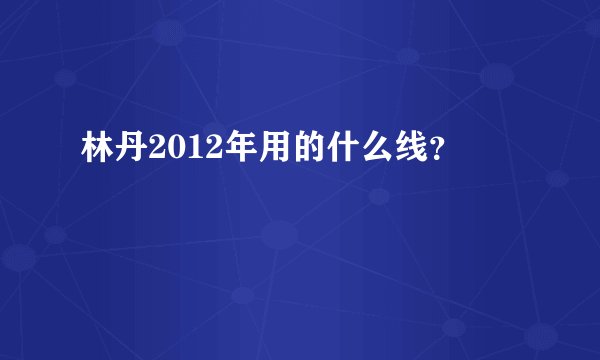 林丹2012年用的什么线?